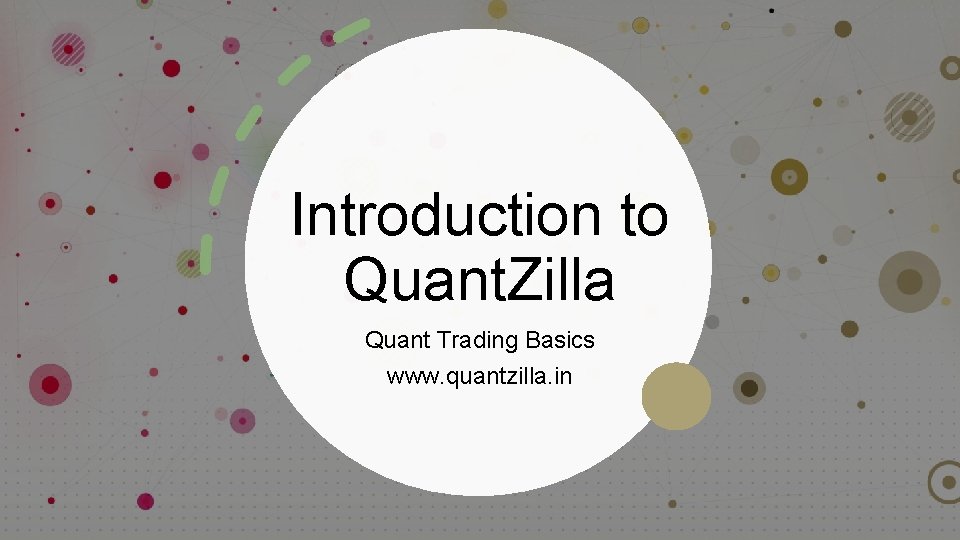 Introduction to QuantZilla

Quant Trading Basics
www.quantzilla.in